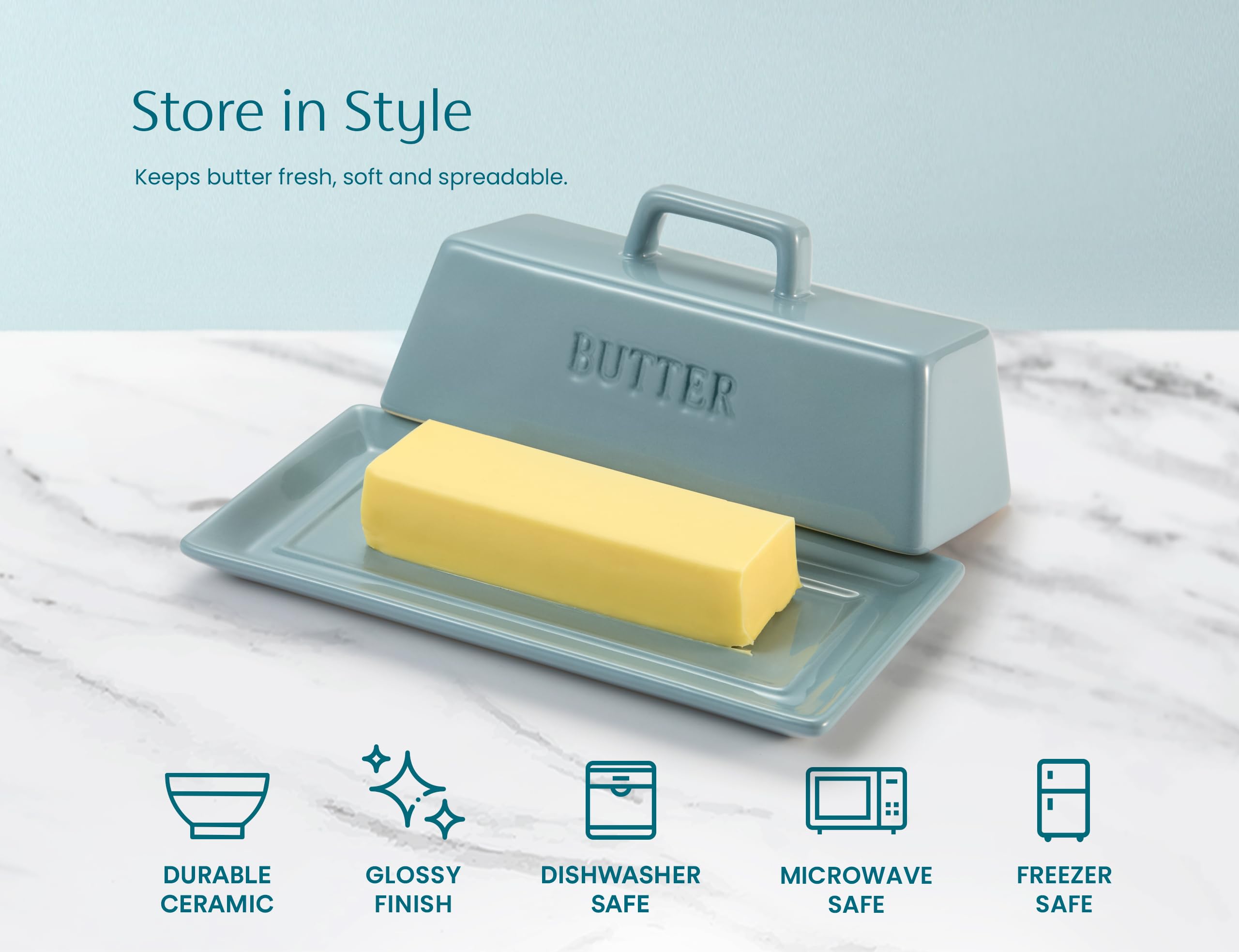 Store in Style

Keeps butter fresh, soft and spreadable.

BUTTER

DURABLE CERAMIC

GLOSSY FINISH

DISHWASHER SAFE

MICROWAVE SAFE

FREEZER SAFE